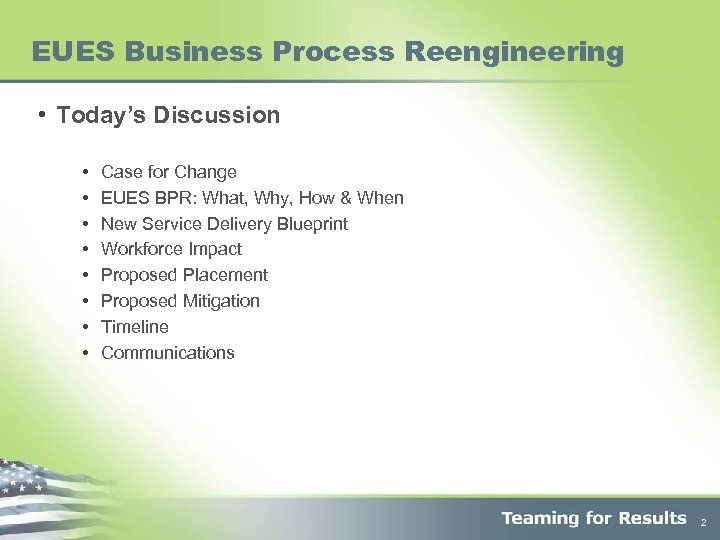 EUES Business Process Reengineering

• Today's Discussion

• Case for Change
• EUES BPR: What, Why, How & When
• New Service Delivery Blueprint
• Workforce Impact
• Proposed Placement
• Proposed Mitigation
• Timeline
• Communications

Teaming for Results 2